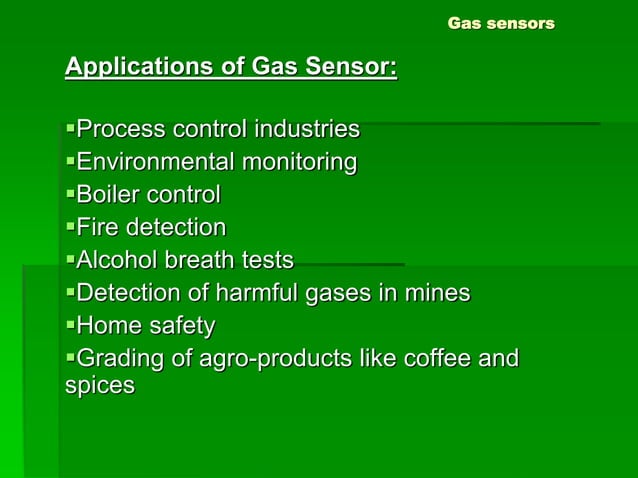 Gas sensors

Applications of Gas Sensor:

▪Process control industries
▪Environmental monitoring
▪Boiler control
▪Fire detection
▪Alcohol breath tests
▪Detection of harmful gases in mines
▪Home safety
▪Grading of agro-products like coffee and spices